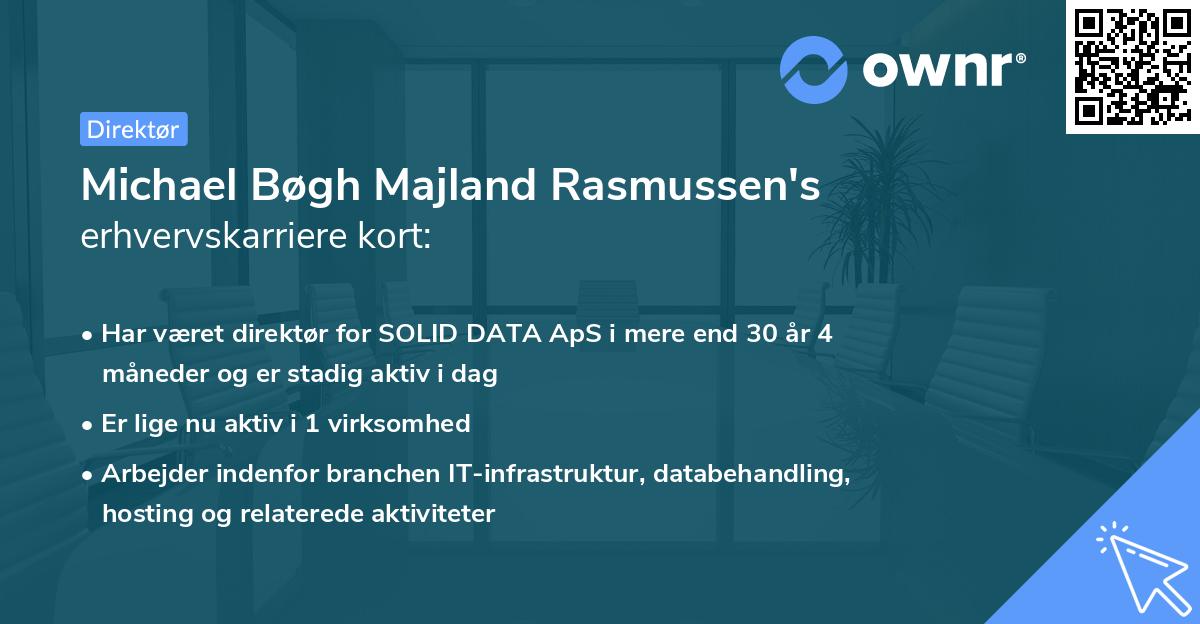 ownr®

Direktør

Michael Bøgh Majland Rasmussen's erhvervskarriere kort:

• Har været direktør for SOLID DATA ApS i mere end 30 år 4 måneder og er stadig aktiv i dag
• Er lige nu aktiv i 1 virksomhed
• Arbejder indenfor branchen IT-infrastruktur, databehandling, hosting og relaterede aktiviteter